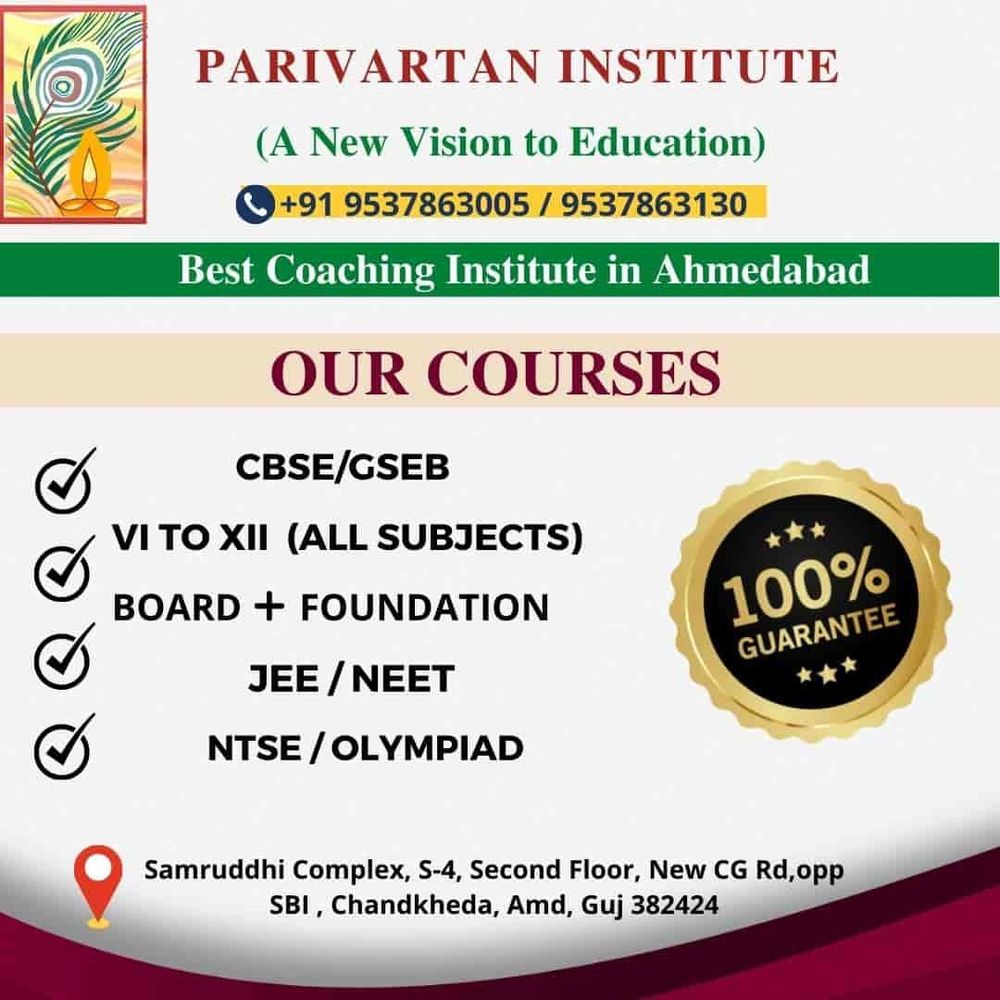 PARIVARTAN INSTITUTE

(A New Vision to Education)

+91 9537863005 / 9537863130

Best Coaching Institute in Ahmedabad

OUR COURSES

CBSE/GSEB

VI TO XII (ALL SUBJECTS)

BOARD + FOUNDATION

JEE / NEET

NTSE / OLYMPIAD

100% GUARANTEE

Samruddhi Complex, S-4, Second Floor, New CG Rd,opp SBI , Chandkheda, Amd, Guj 382424